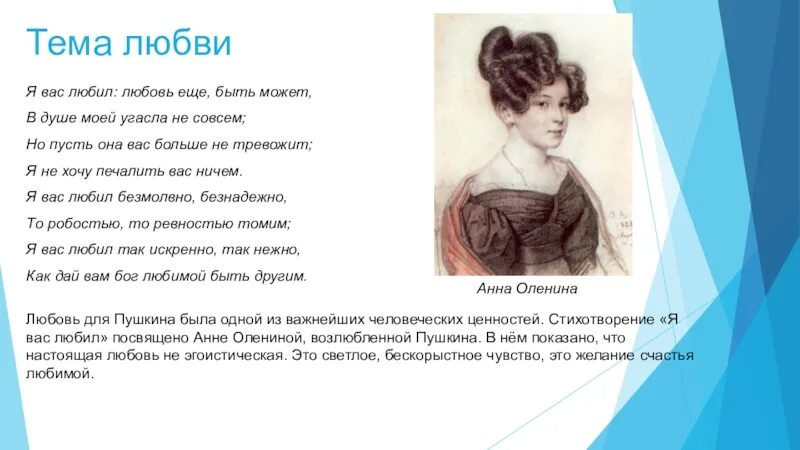 Тема любви

Я вас любил: любовь еще, быть может,
В душе моей угасла не совсем;
Но пусть она вас больше не тревожит;
Я не хочу печалить вас ничем.
Я вас любил безмолвно, безнадежно,
То робостью, то ревностью томим;
Я вас любил так искренно, так нежно,
Как дай вам бог любимой быть другим.

Анна Оленина

Любовь для Пушкина была одной из важнейших человеческих ценностей. Стихотворение «Я вас любил» посвящено Анне Олениной, возлюбленной Пушкина. В нём показано, что настоящая любовь не эгоистическая. Это светлое, бескорыстное чувство, это желание счастья любимой.